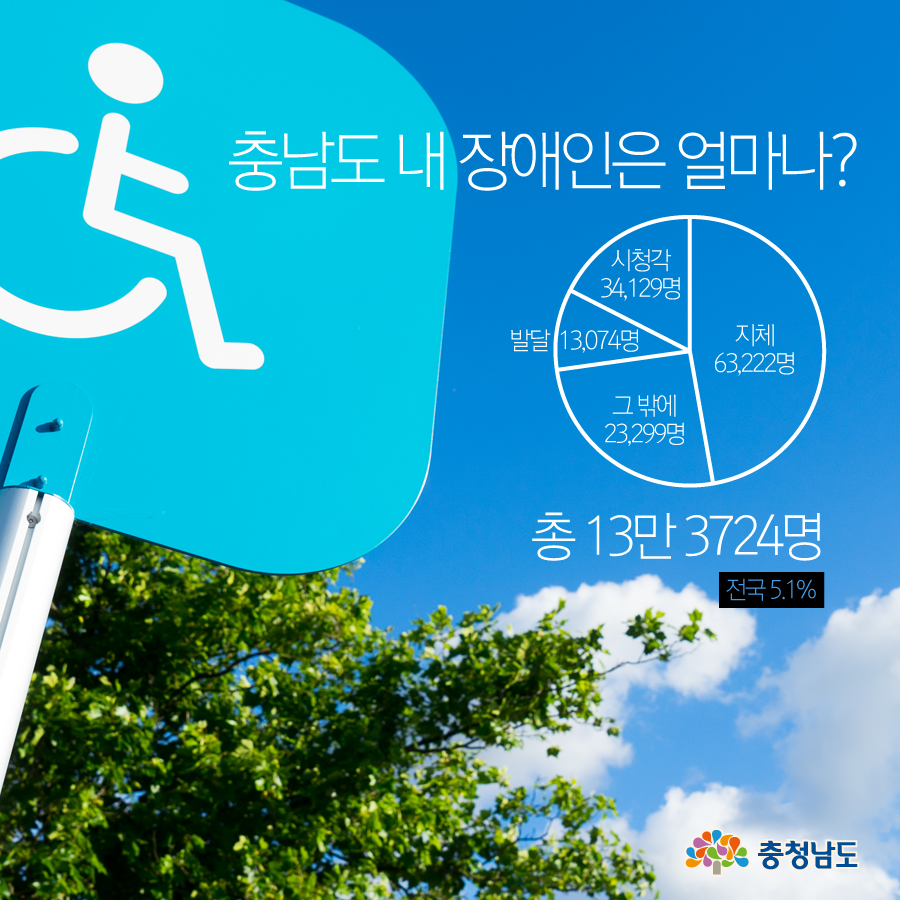 충남도 내 장애인은 얼마나?

시청각 34,129명

발달 13,074명

지체 63,222명

그 밖에 23,299명

총 13만 3724명

전국 5.1%

충청남도